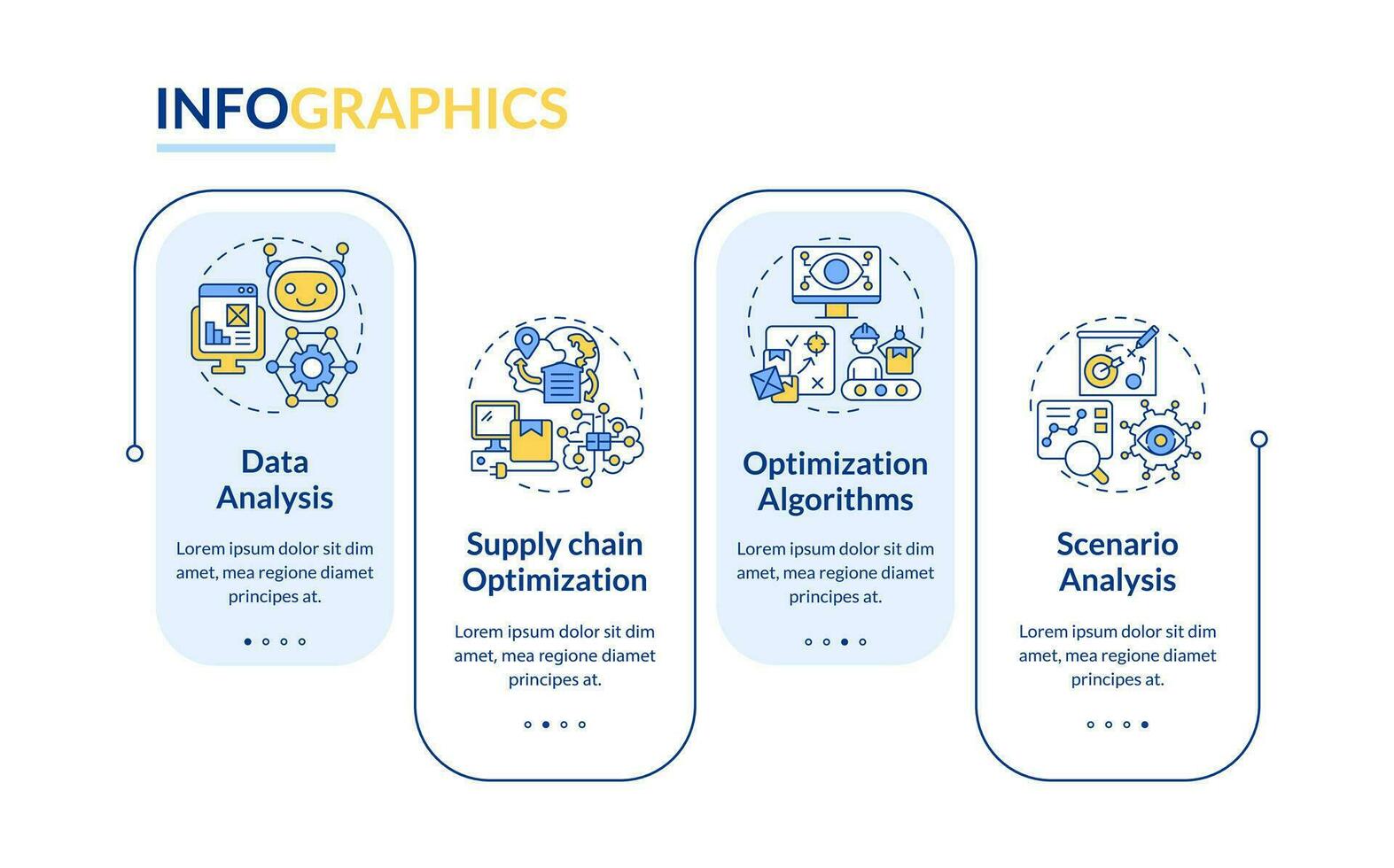 INFOGRAPHICS

Data Analysis

Lorem ipsum dolor sit dim amet, mea regione diamet principes at.

Supply chain Optimization

Lorem ipsum dolor sit dim amet, mea regione diamet principes at.

Optimization Algorithms

Lorem ipsum dolor sit dim amet, mea regione diamet principes at.

Scenario Analysis

Lorem ipsum dolor sit dim amet, mea regione diamet principes at.